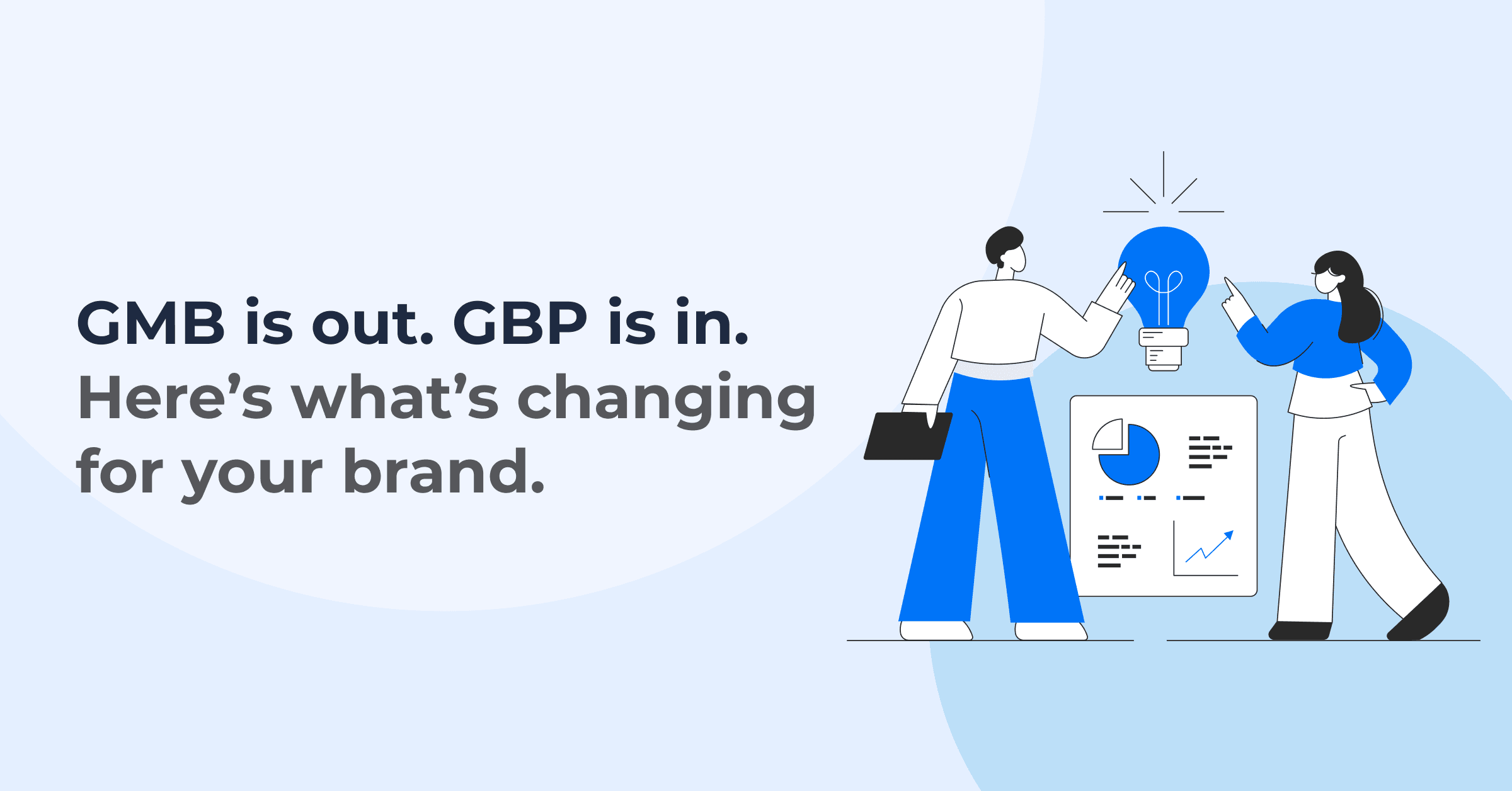 GMB is out. GBP is in.
Here’s what’s changing for your brand.